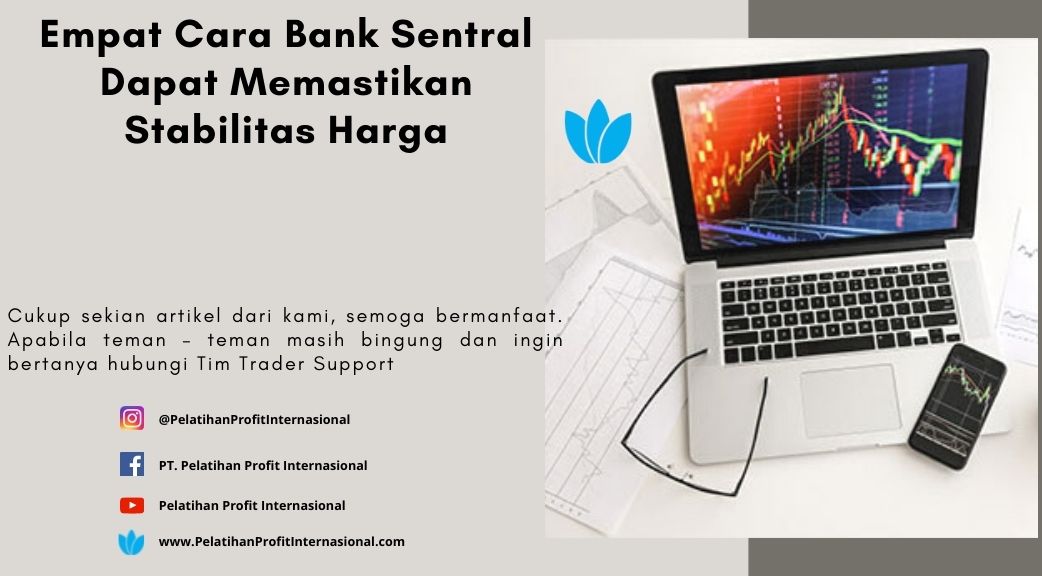 Empat Cara Bank Sentral Dapat Memastikan Stabilitas Harga

Cukup sekian artikel dari kami, semoga bermanfaat. Apabila teman – teman masih bingung dan ingin bertanya hubungi Tim Trader Support

@PelatihanProfitInternasional

PT. Pelatihan Profit Internasional

Pelatihan Profit Internasional

www.PelatihanProfitInternasional.com